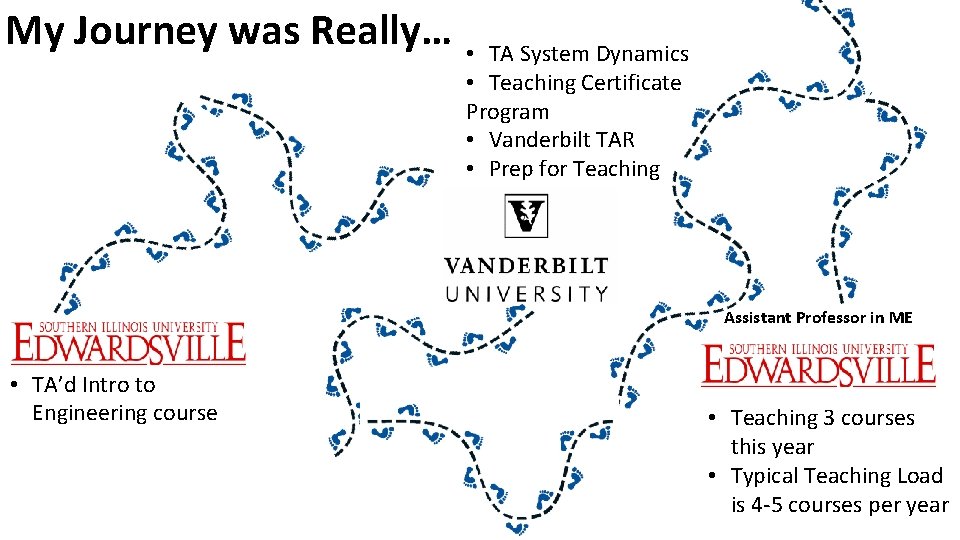 My Journey was Really…

• TA System Dynamics
• Teaching Certificate Program
• Vanderbilt TAR
• Prep for Teaching

VANDERBILT UNIVERSITY

SOUTHERN ILLINOIS UNIVERSITY EDWARDSVILLE

• TA'd Intro to Engineering course

Assistant Professor in ME

SOUTHERN ILLINOIS UNIVERSITY EDWARDSVILLE

• Teaching 3 courses this year
• Typical Teaching Load is 4-5 courses per year